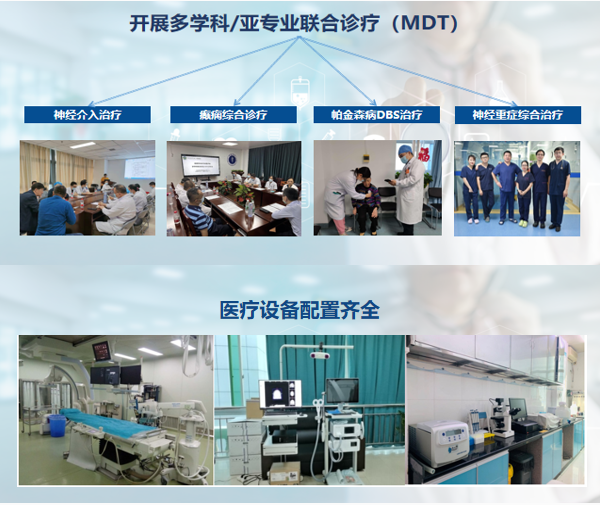 开展多学科/亚专业联合诊疗（MDT）

神经介入治疗

癫痫综合诊疗

帕金森病DBS治疗

神经重症综合治疗

医疗设备配置齐全